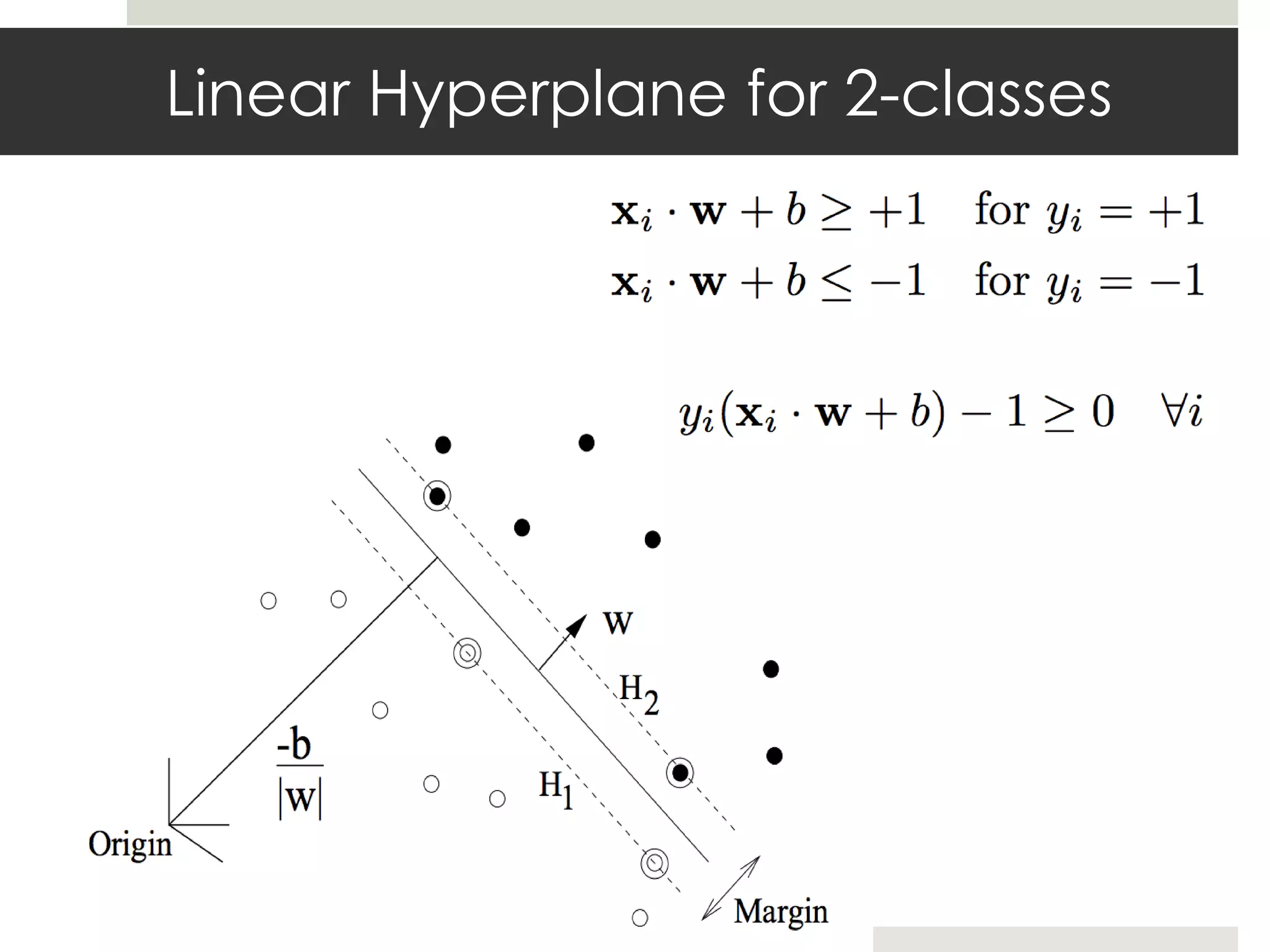 Linear Hyperplane for 2-classes

$\mathbf{x}_i \cdot \mathbf{w} + b \geq +1 \quad \text{for } y_i = +1$

$\mathbf{x}_i \cdot \mathbf{w} + b \leq -1 \quad \text{for } y_i = -1$

$y_i(\mathbf{x}_i \cdot \mathbf{w} + b) - 1 \geq 0 \quad \forall i$

w

$H_2$

$\frac{-b}{|w|}$

$H_1$

Origin

Margin